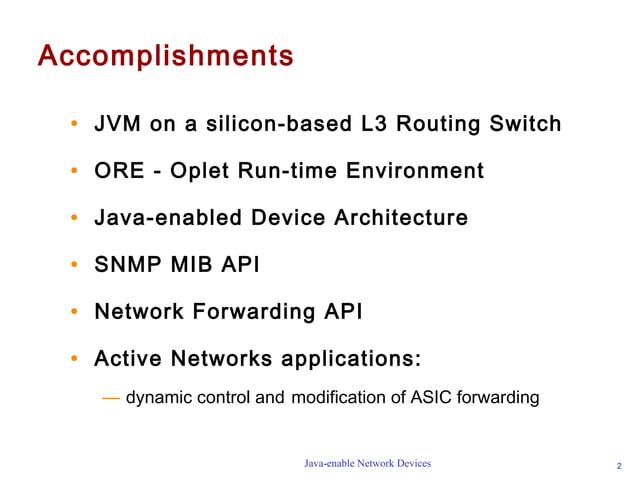 Accomplishments

• JVM on a silicon-based L3 Routing Switch

• ORE - Oplet Run-time Environment

• Java-enabled Device Architecture

• SNMP MIB API

• Network Forwarding API

• Active Networks applications:

— dynamic control and modification of ASIC forwarding

Java-enable Network Devices

2